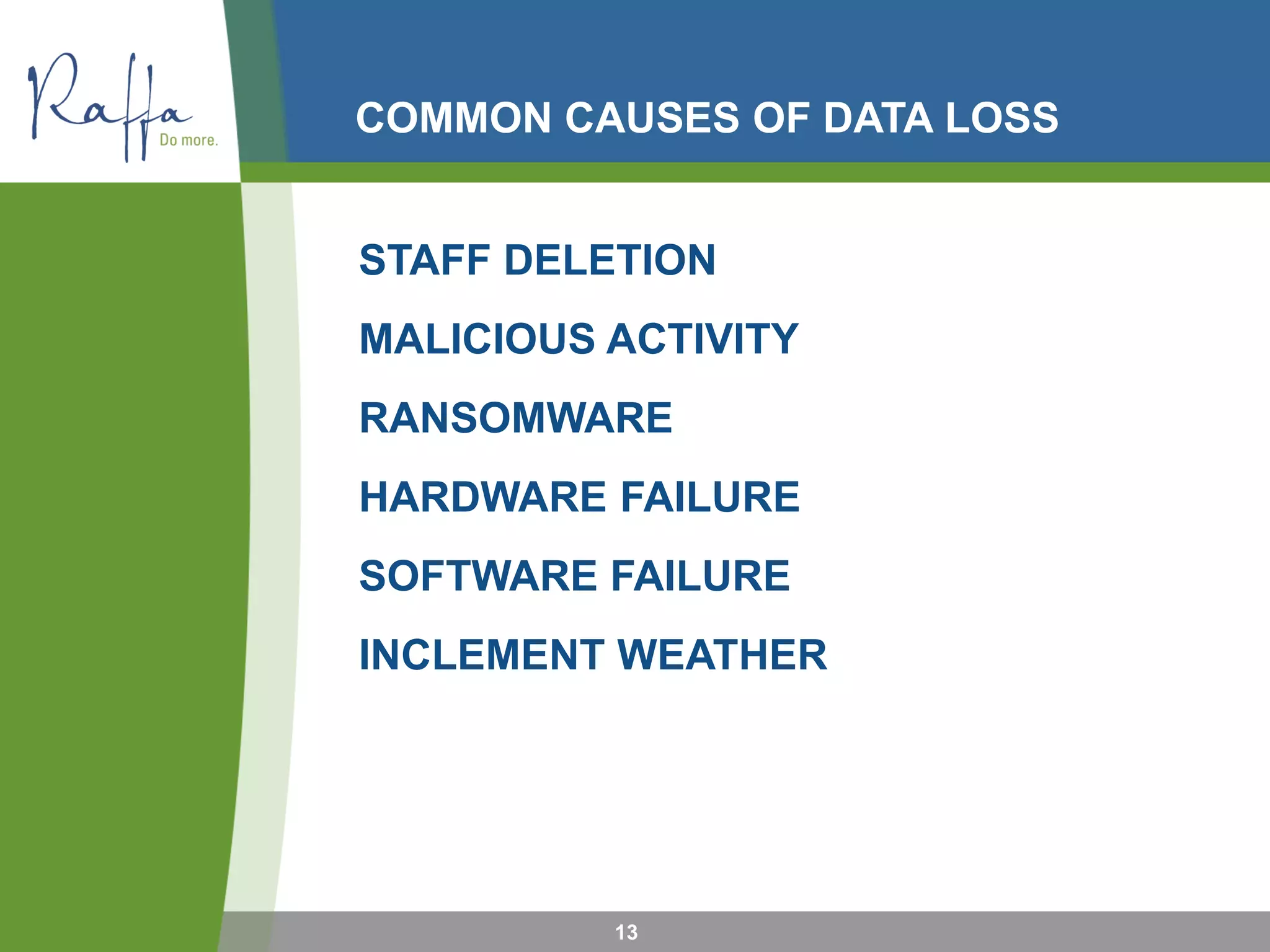 Raffa
Do more.

COMMON CAUSES OF DATA LOSS

STAFF DELETION

MALICIOUS ACTIVITY

RANSOMWARE

HARDWARE FAILURE

SOFTWARE FAILURE

INCLEMENT WEATHER

13